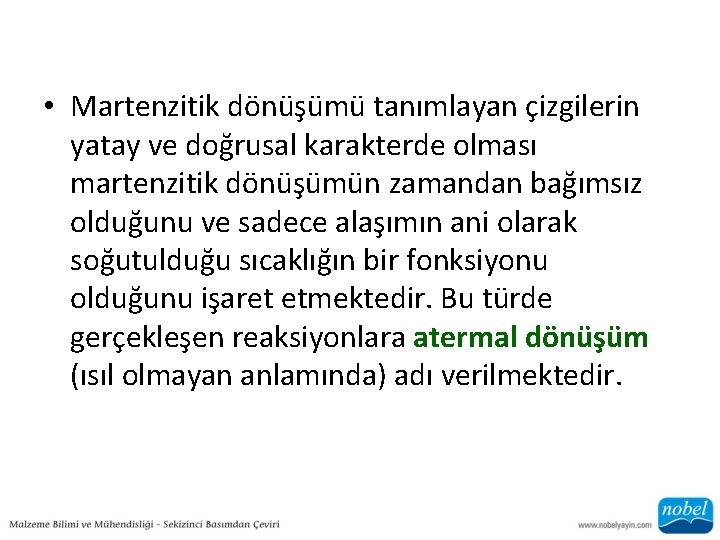 • Martenzitik dönüşümü tanımlayan çizgilerin yatay ve doğrusal karakterde olması martenzitik dönüşümün zamandan bağımsız olduğunu ve sadece alaşımın ani olarak soğutulduğu sıcaklığın bir fonksiyonu olduğunu işaret etmektedir. Bu türde gerçekleşen reaksiyonlara atermal dönüşüm (ısıl olmayan anlamında) adı verilmektedir.

Malzeme Bilimi ve Mühendisliği - Sekizinci Basımdan Çeviri

www.nobelyayin.com

nobel